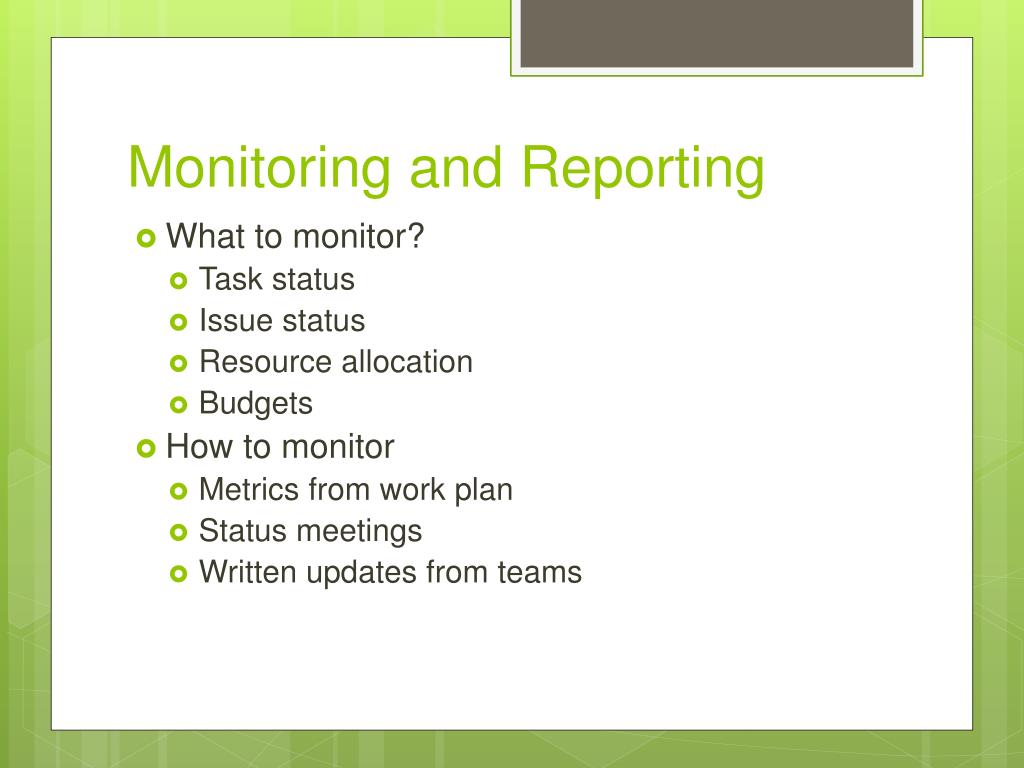 Monitoring and Reporting

What to monitor?

Task status

Issue status

Resource allocation

Budgets

How to monitor

Metrics from work plan

Status meetings

Written updates from teams